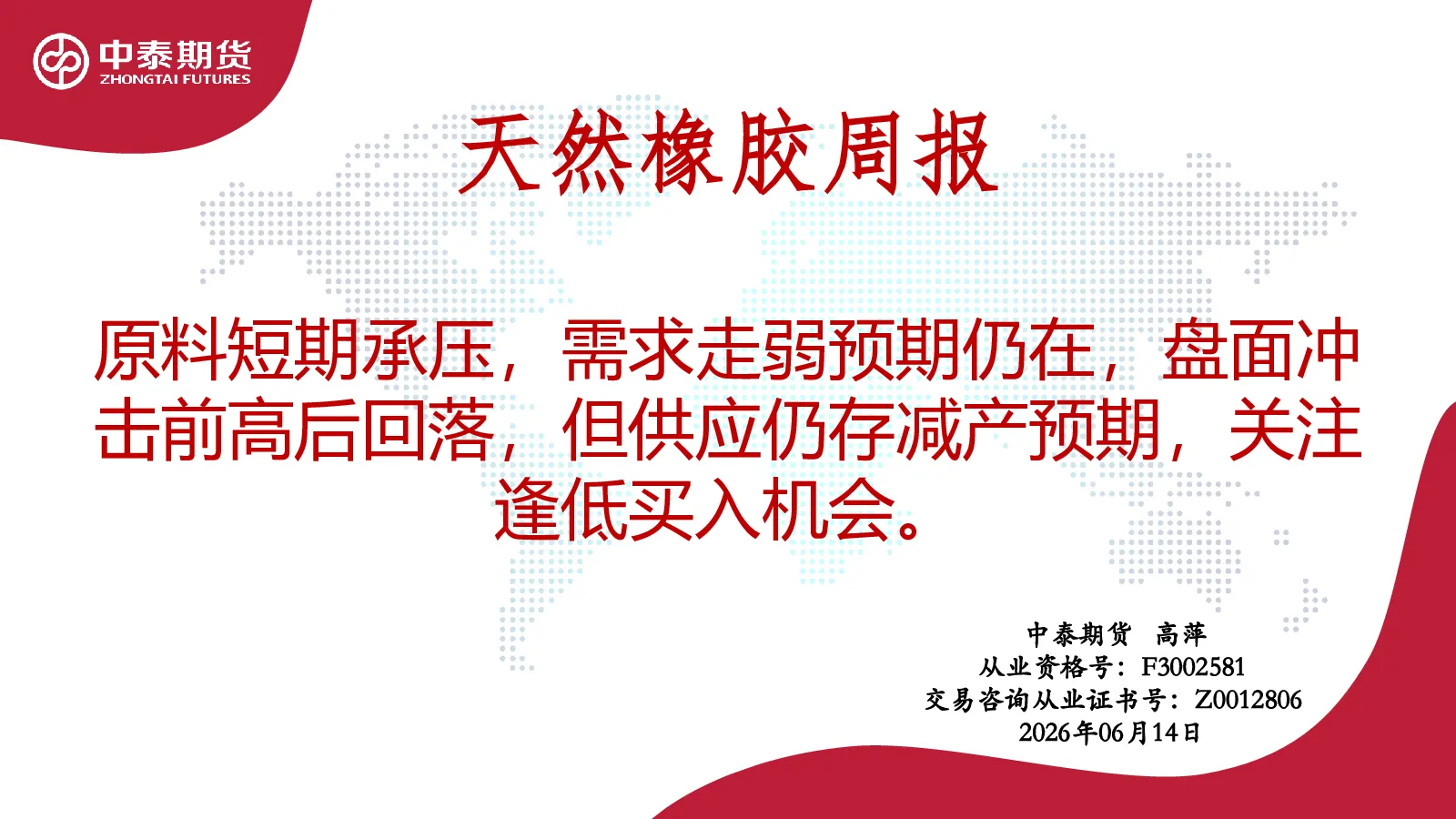 中泰期货
ZHONGTAI FUTURES

天然橡胶周报

原料短期承压，需求走弱预期仍在，盘面冲击前高后回落，但供应仍存减产预期，关注逢低买入机会。

中泰期货 高萍
从业资格号：F3002581
交易咨询从业证书号：Z0012806
2026年06月14日